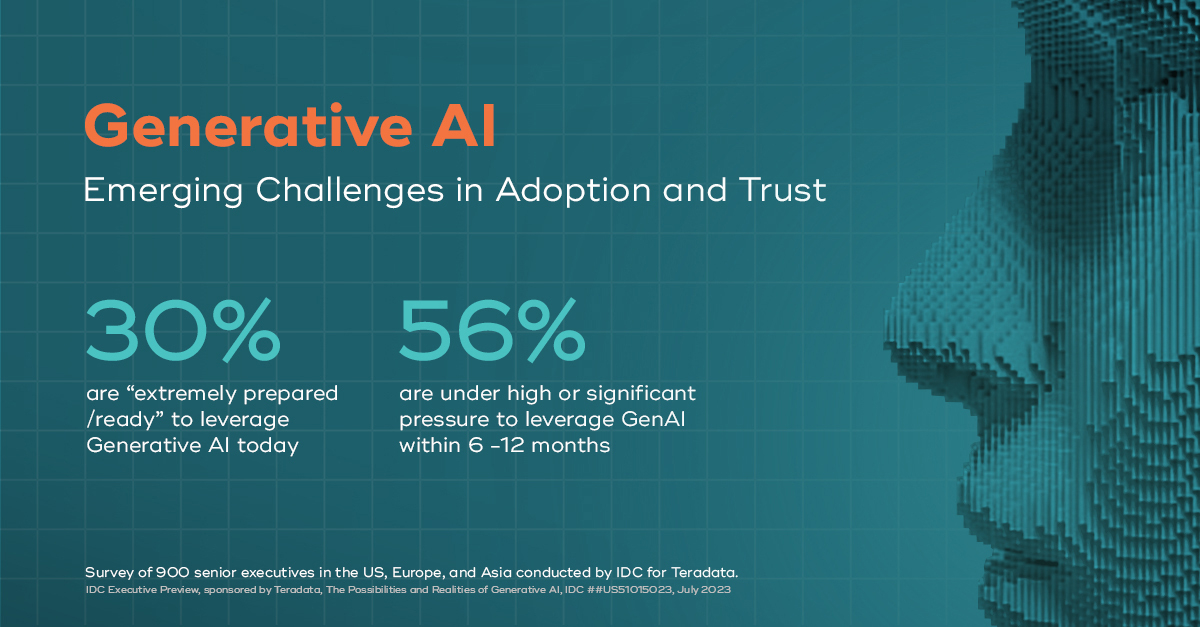 Generative AI

Emerging Challenges in Adoption and Trust

30%

are “extremely prepared /ready” to leverage Generative AI today

56%

are under high or significant pressure to leverage GenAI within 6 -12 months

Survey of 900 senior executives in the US, Europe, and Asia conducted by IDC for Teradata.

IDC Executive Preview, sponsored by Teradata, The Possibilities and Realities of Generative AI, IDC ##US51015023, July 2023